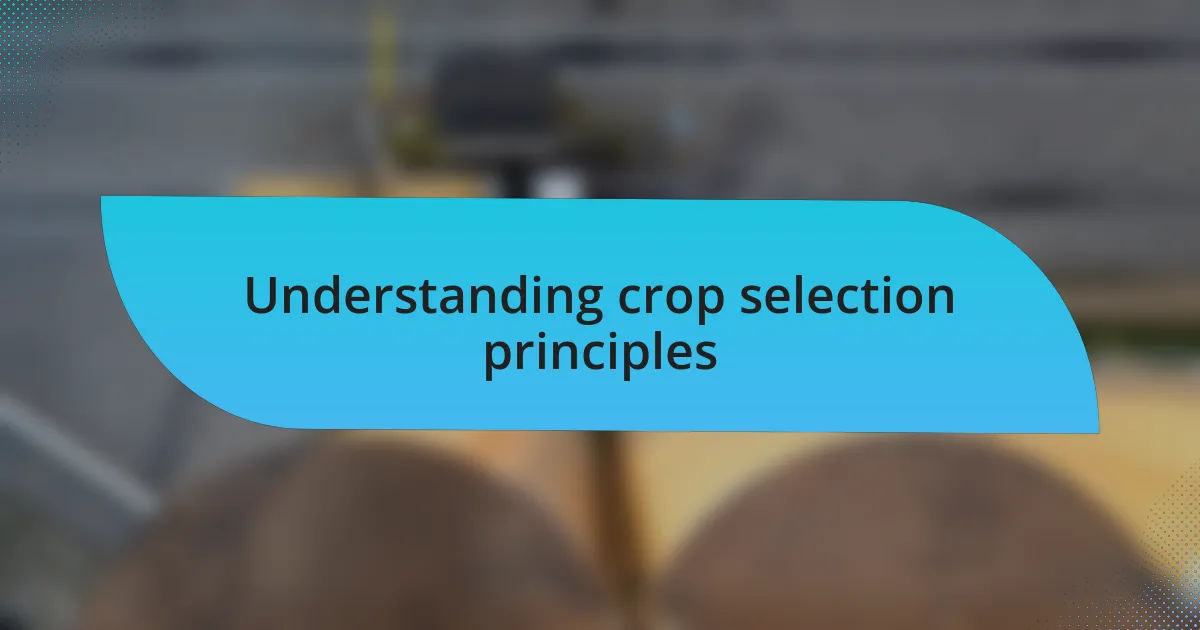 Understanding crop selection principles